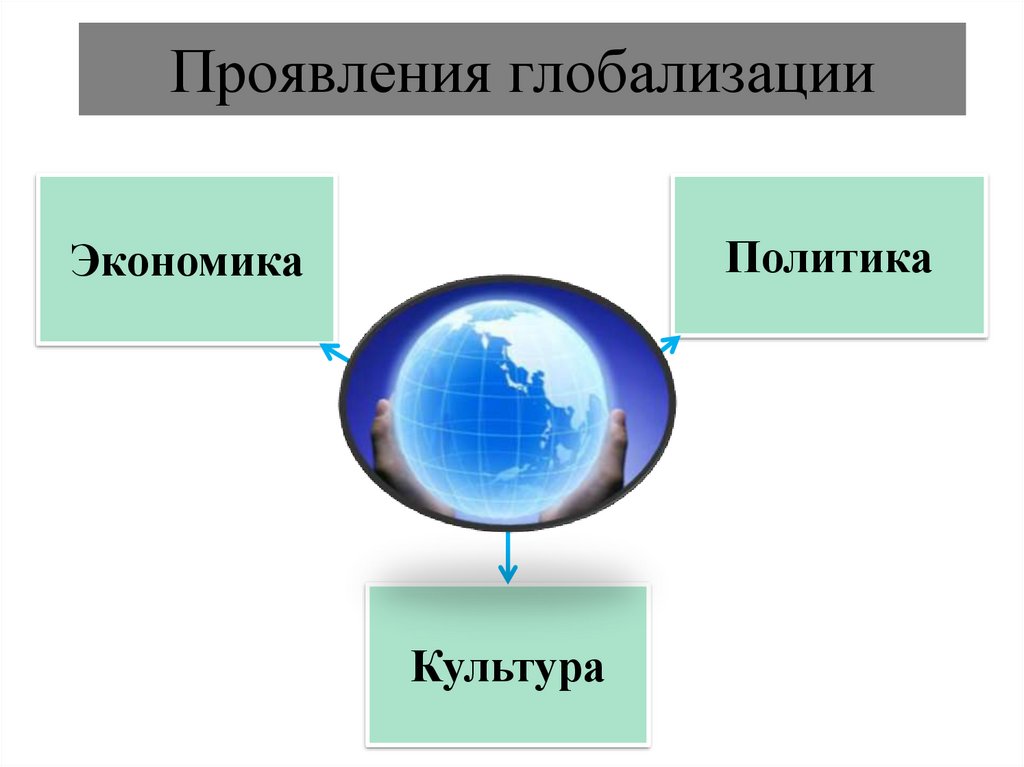 Проявления глобализации

Экономика

Политика

Культура